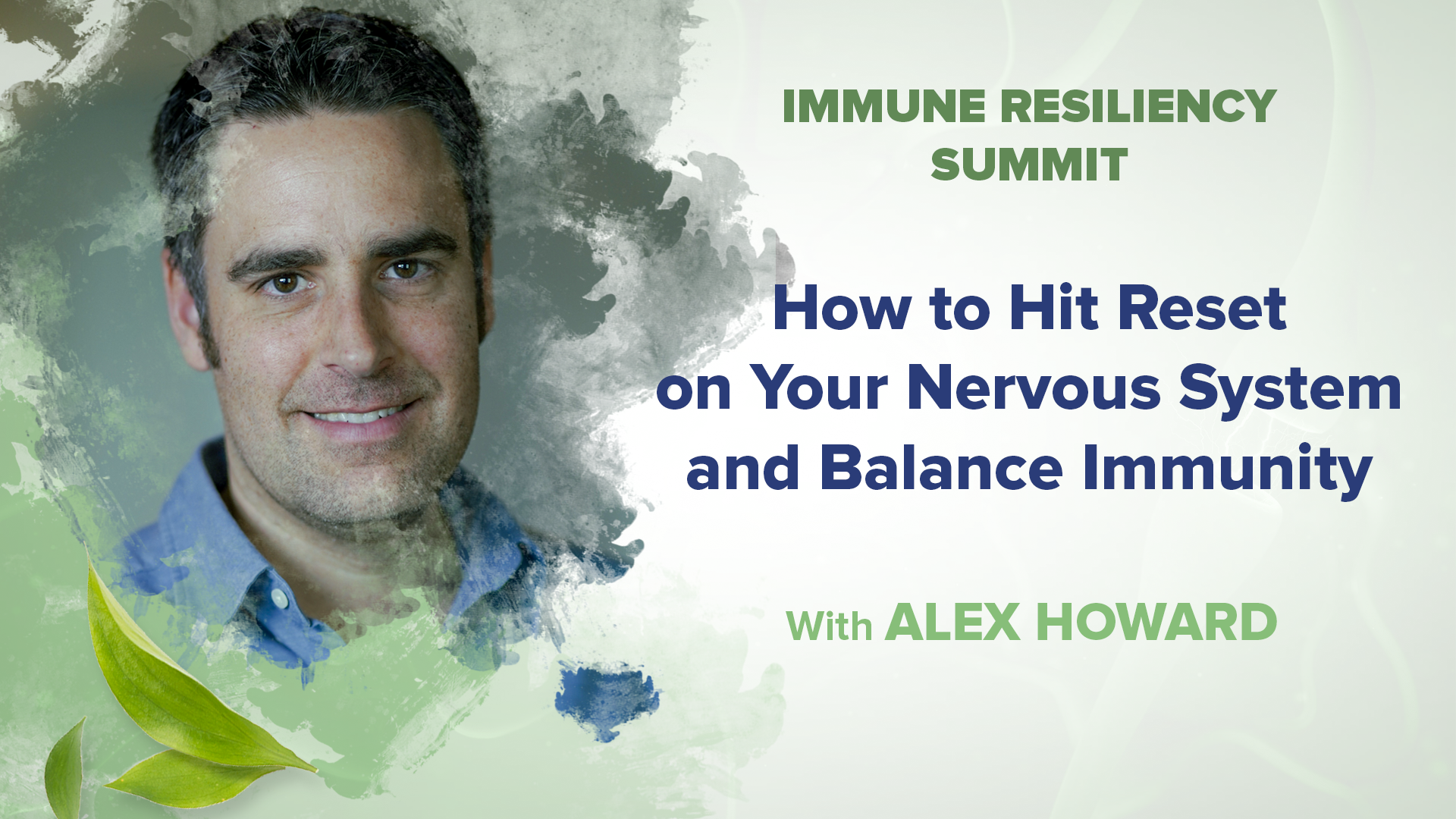 IMMUNE RESILIENCY SUMMIT

How to Hit Reset on Your Nervous System and Balance Immunity

With ALEX HOWARD